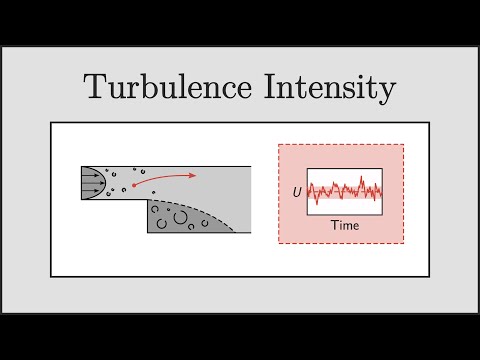 Turbulence Intensity

$U$

Time